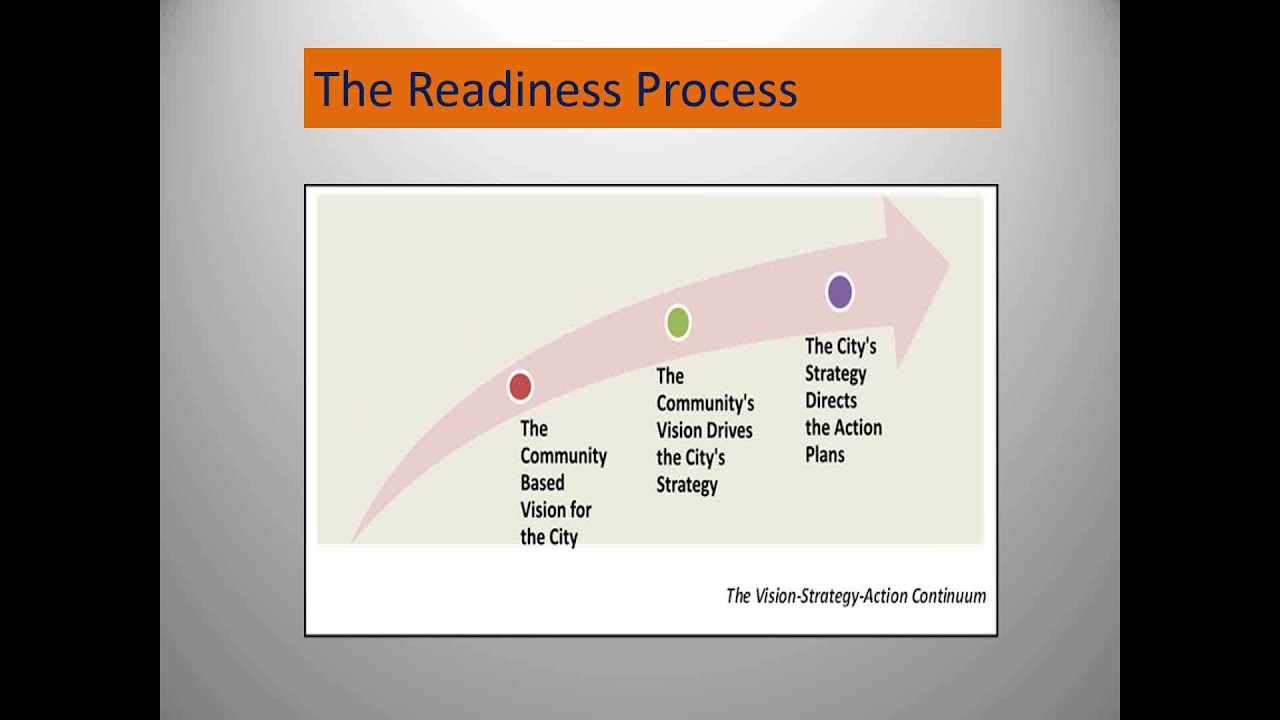 The Readiness Process

The Community Based Vision for the City

The Community's Vision Drives the City's Strategy

The City's Strategy Directs the Action Plans

The Vision-Strategy-Action Continuum